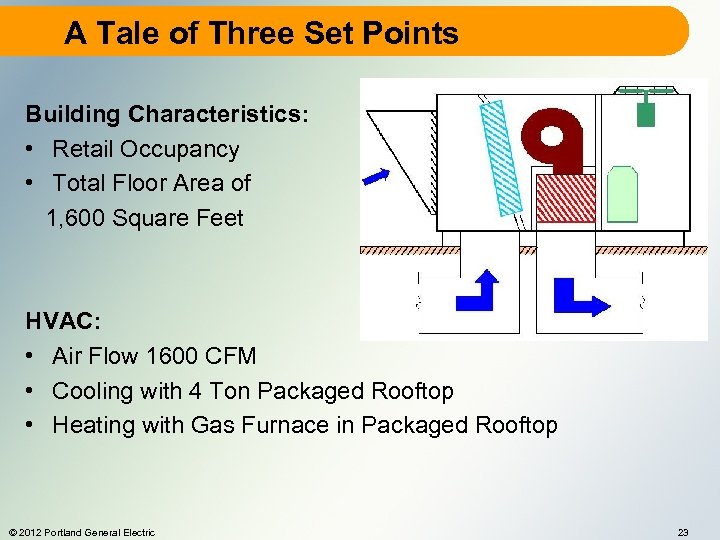 A Tale of Three Set Points

Building Characteristics:
• Retail Occupancy
• Total Floor Area of 1,600 Square Feet

HVAC:
• Air Flow 1600 CFM
• Cooling with 4 Ton Packaged Rooftop
• Heating with Gas Furnace in Packaged Rooftop

© 2012 Portland General Electric

23